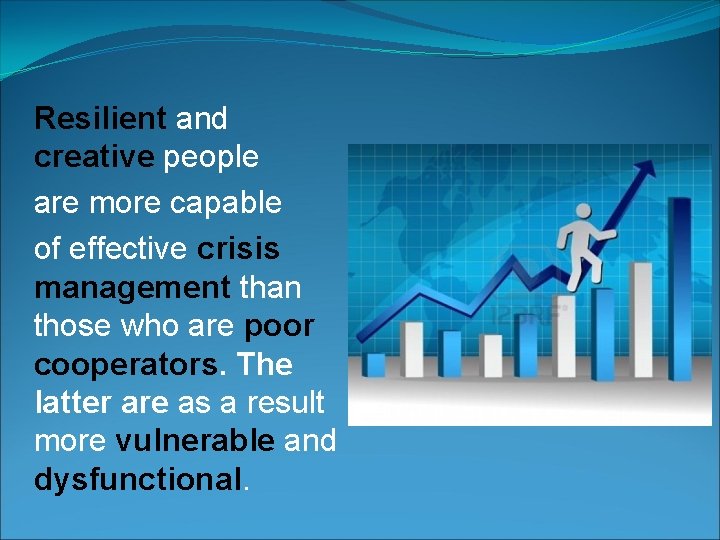 Resilient and creative people are more capable of effective crisis management than those who are poor cooperators. The latter are as a result more vulnerable and dysfunctional.

123RF